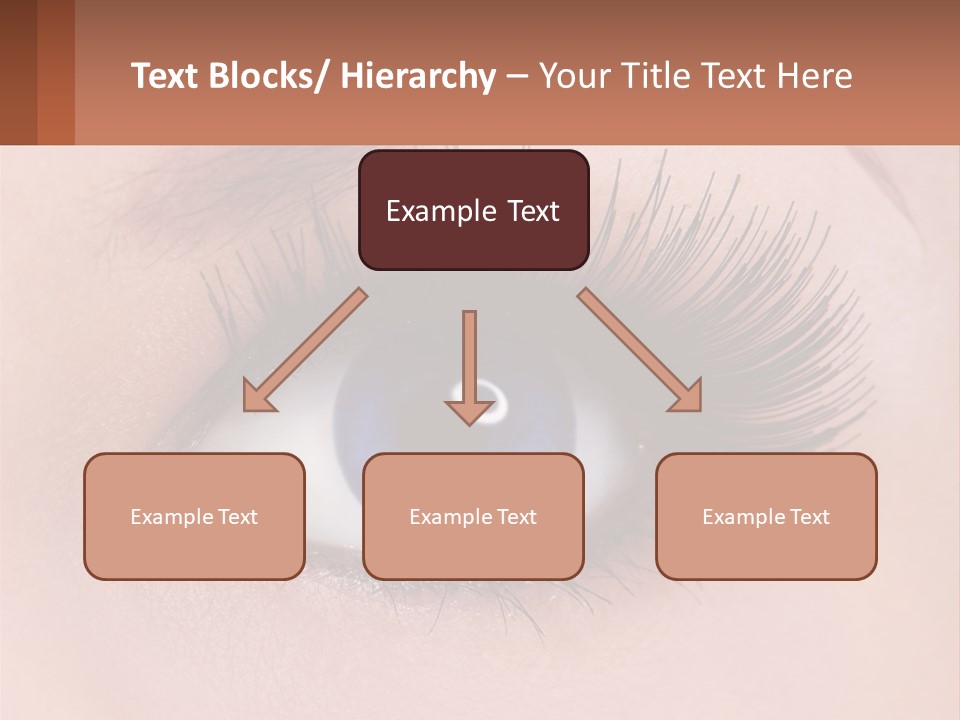 Text Blocks/ Hierarchy – Your Title Text Here

Example Text

Example Text

Example Text

Example Text